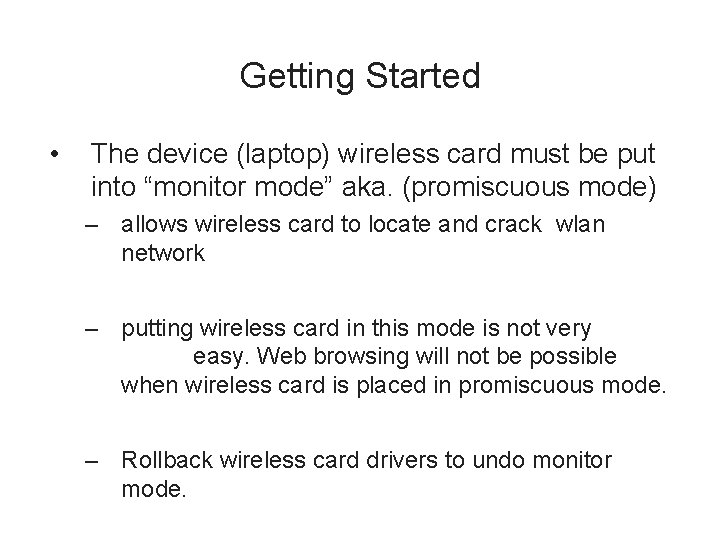 Getting Started

• The device (laptop) wireless card must be put into “monitor mode” aka. (promiscuous mode)

– allows wireless card to locate and crack wlan network

– putting wireless card in this mode is not very easy. Web browsing will not be possible when wireless card is placed in promiscuous mode.

– Rollback wireless card drivers to undo monitor mode.